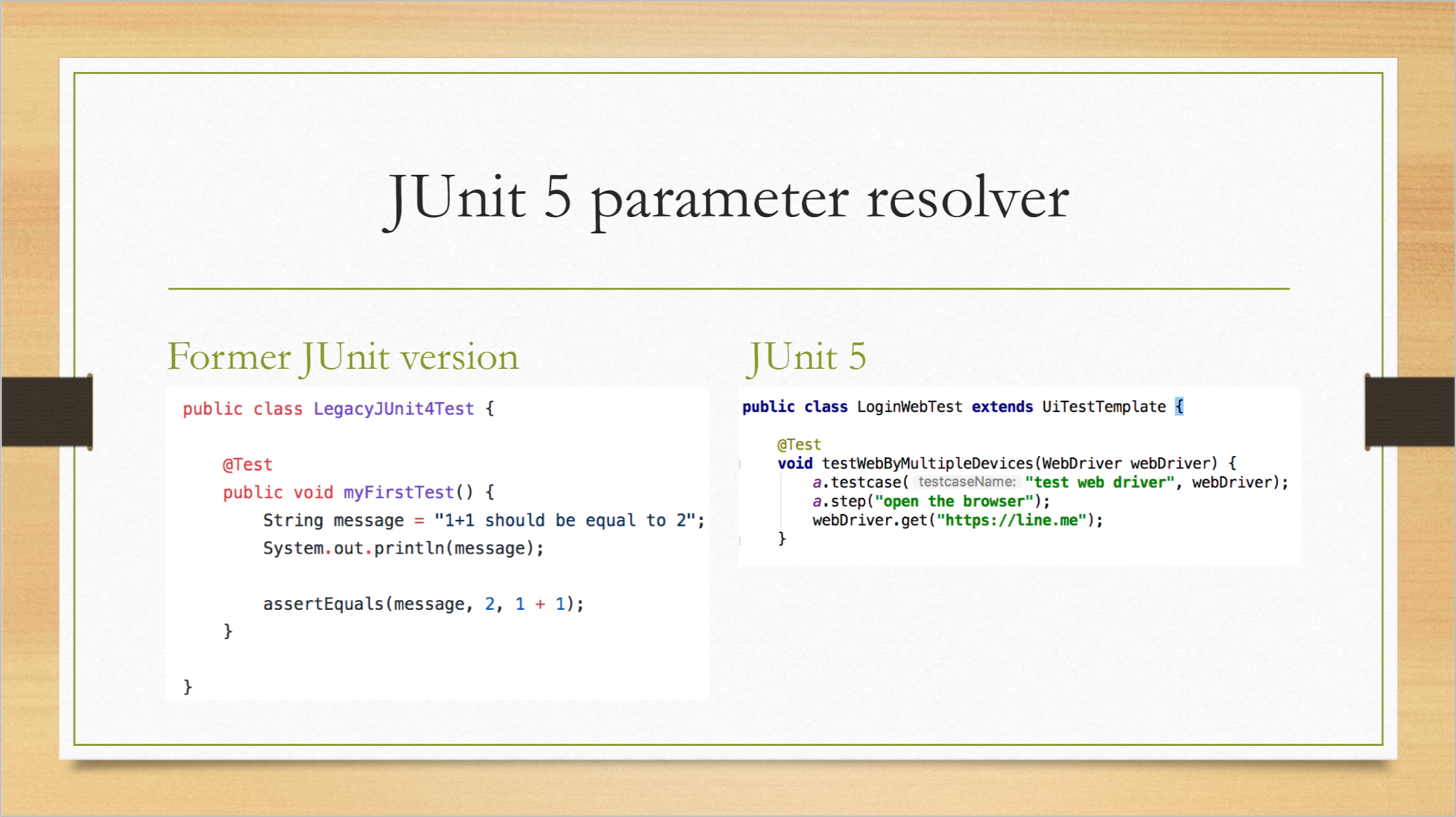 JUnit 5 parameter resolver

Former JUnit version

public class LegacyJUnit4Test {

    @Test
    public void myFirstTest() {
        String message = "1+1 should be equal to 2";
        System.out.println(message);

        assertEquals(message, 2, 1 + 1);
    }

}

JUnit 5

public class LoginWebTest extends UiTestTemplate {

    @Test
    void testWebByMultipleDevices(WebDriver webDriver) {
        a.testcase( testcaseName: "test web driver", webDriver);
        a.step("open the browser");
        webDriver.get("https://line.me");
    }